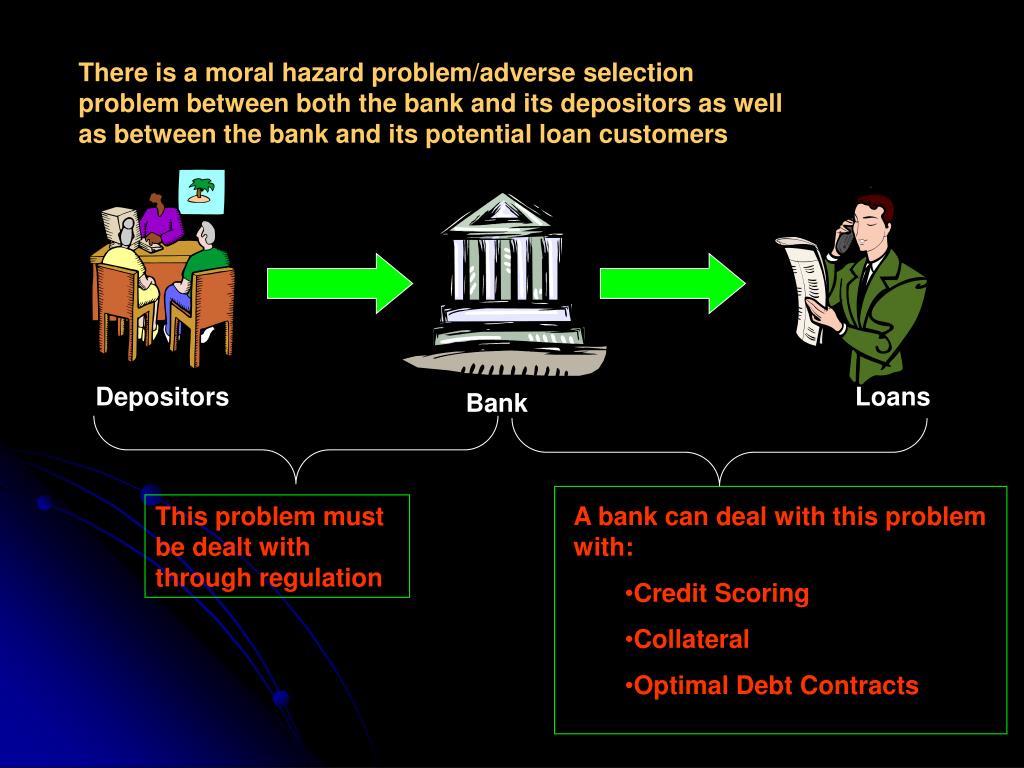 There is a moral hazard problem/adverse selection problem between both the bank and its depositors as well as between the bank and its potential loan customers

Depositors

Bank

Loans

This problem must be dealt with through regulation

A bank can deal with this problem with:

•Credit Scoring

•Collateral

•Optimal Debt Contracts